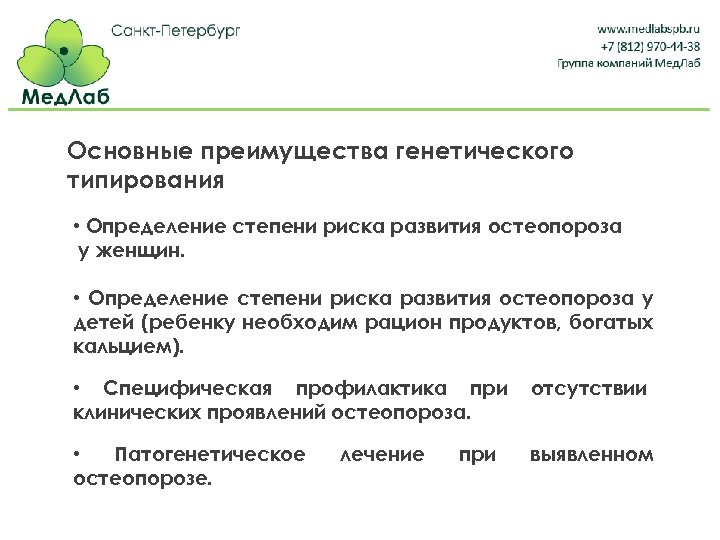 МедЛаб

Санкт-Петербург

www.medlabspb.ru
+7 (812) 970-44-38
Группа компаний МедЛаб

Основные преимущества генетического типирования

• Определение степени риска развития остеопороза у женщин.

• Определение степени риска развития остеопороза у детей (ребенку необходим рацион продуктов, богатых кальцием).

• Специфическая профилактика при отсутствии клинических проявлений остеопороза.

• Патогенетическое лечение при выявленном остеопорозе.